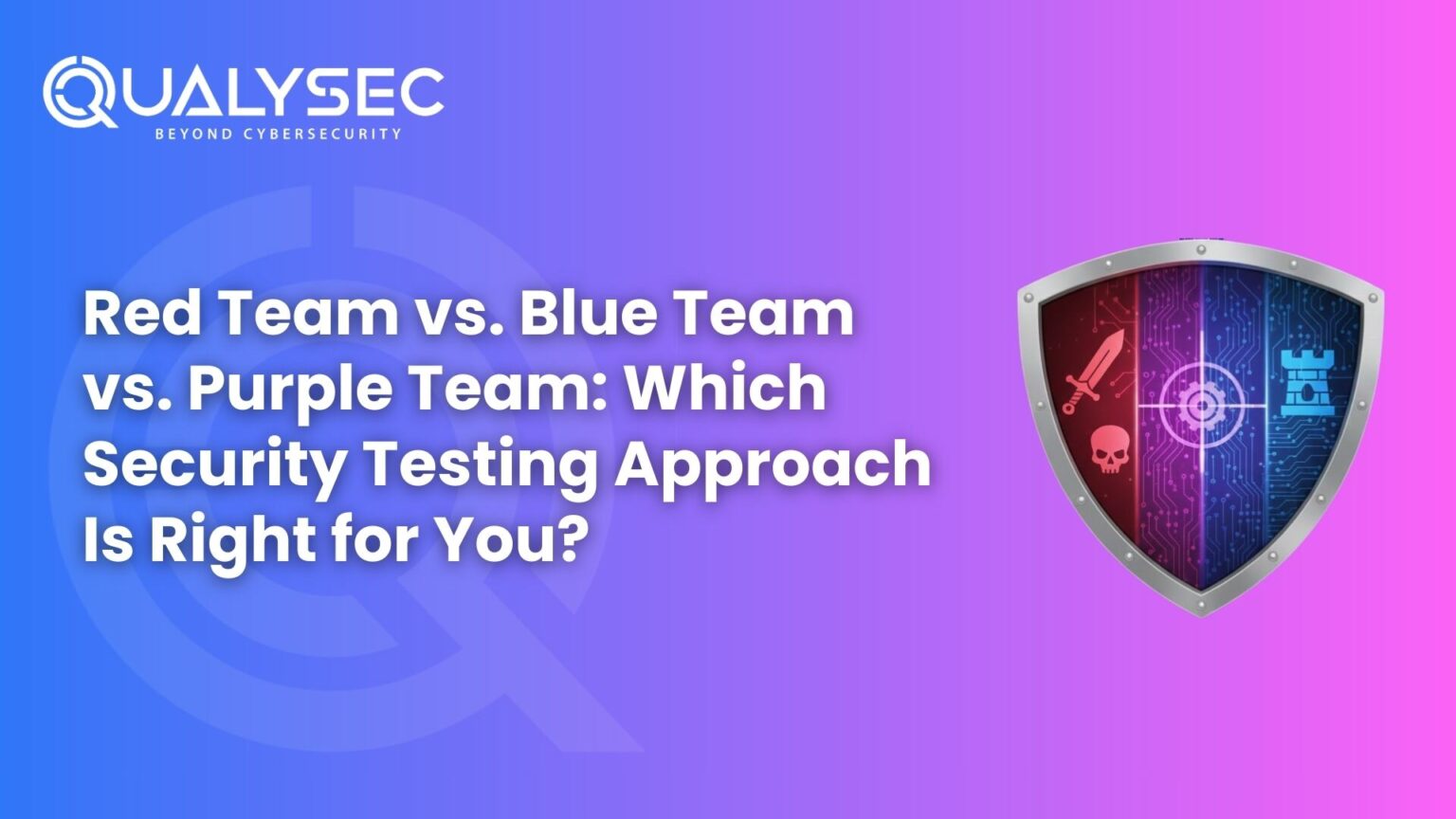 QUALYSEC
BEYOND CYBERSECURITY

Red Team vs. Blue Team vs. Purple Team: Which Security Testing Approach Is Right for You?